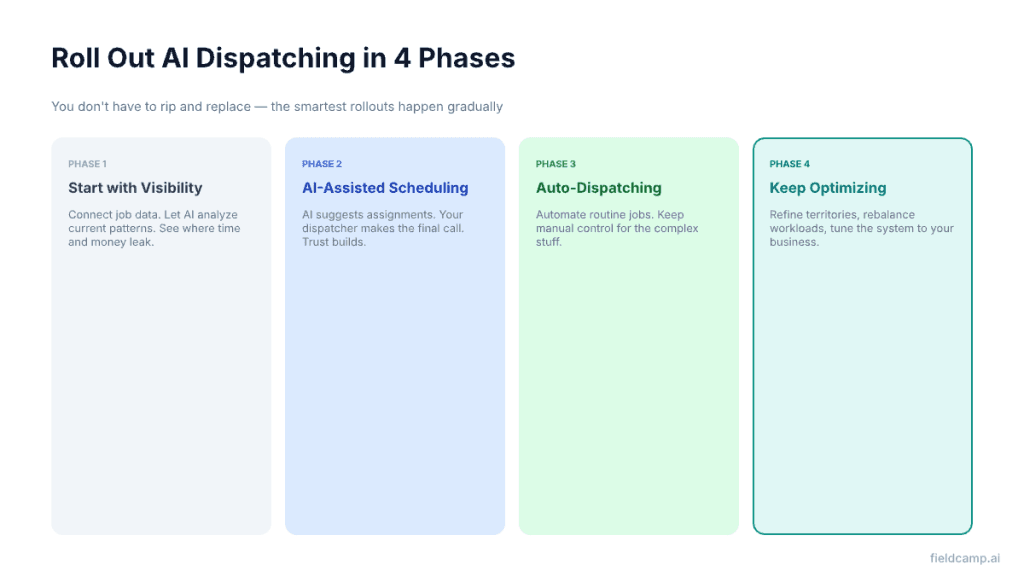 Roll Out AI Dispatching in 4 Phases

You don't have to rip and replace — the smartest rollouts happen gradually

PHASE 1

Start with Visibility

Connect job data. Let AI analyze current patterns. See where time and money leak.

PHASE 2

AI-Assisted Scheduling

AI suggests assignments. Your dispatcher makes the final call. Trust builds.

PHASE 3

Auto-Dispatching

Automate routine jobs. Keep manual control for the complex stuff.

PHASE 4

Keep Optimizing

Refine territories, rebalance workloads, tune the system to your business.

fieldcamp.ai